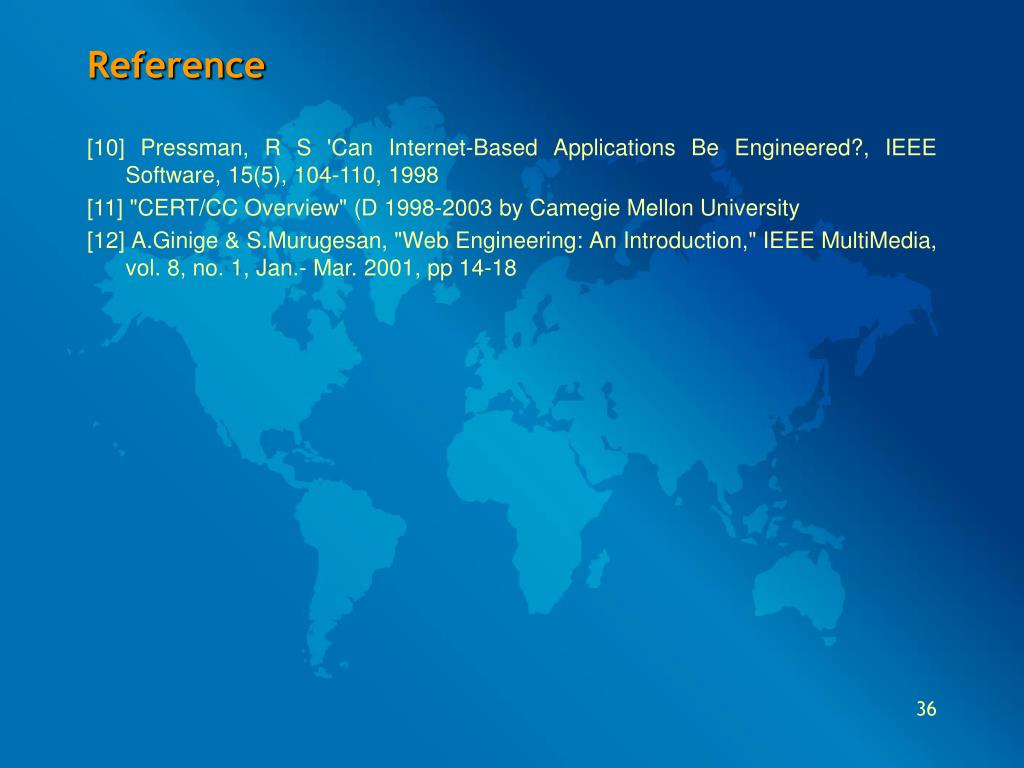 Reference

[10] Pressman, R S 'Can Internet-Based Applications Be Engineered?, IEEE Software, 15(5), 104-110, 1998

[11] "CERT/CC Overview" (D 1998-2003 by Camegie Mellon University

[12] A.Ginige & S.Murugesan, "Web Engineering: An Introduction," IEEE MultiMedia, vol. 8, no. 1, Jan.- Mar. 2001, pp 14-18

36